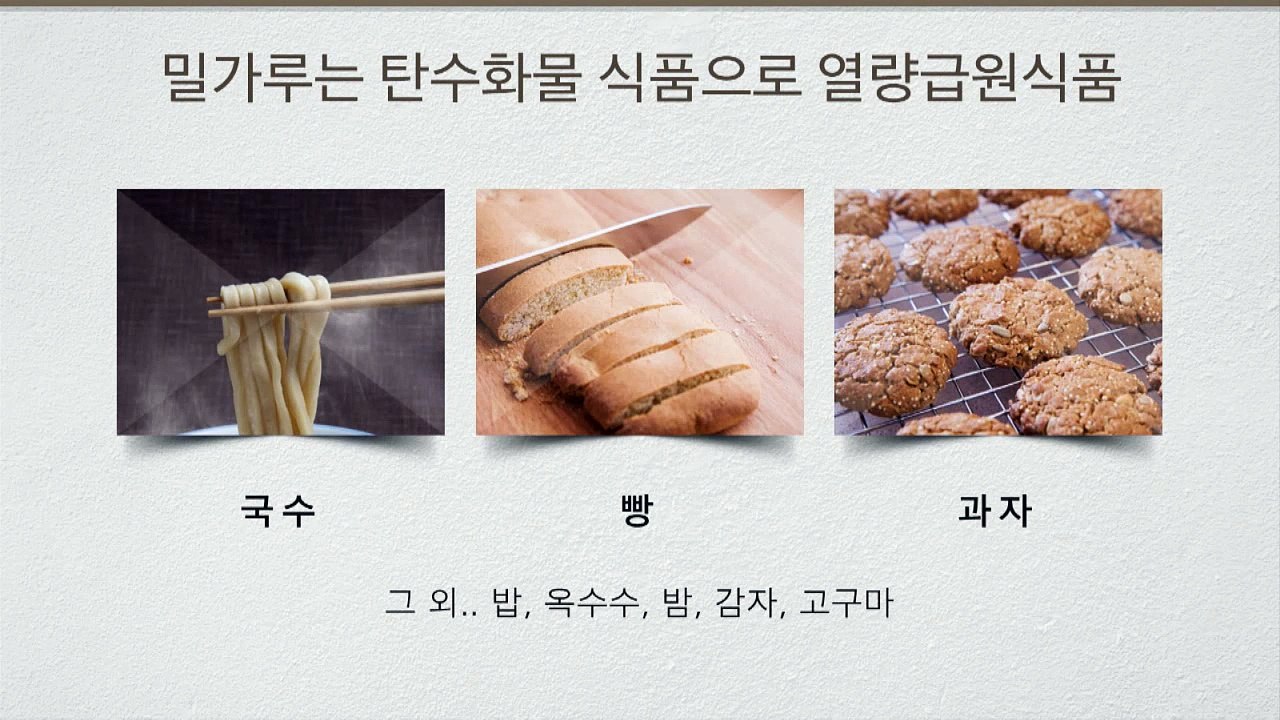 밀가루는 탄수화물 식품으로 열량급원식품

국수

빵

과자

그 외.. 밥, 옥수수, 밤, 감자, 고구마